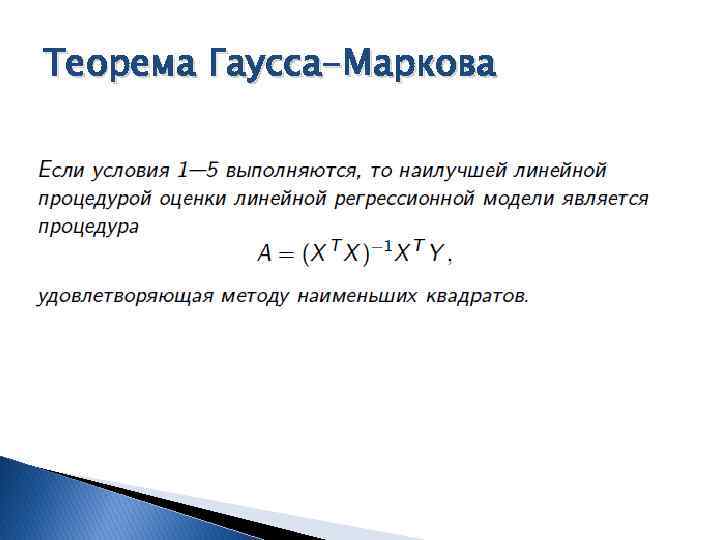 Теорема Гаусса–Маркова

Если условия 1—5 выполняются, то наилучшей линейной процедурой оценки линейной регрессионной модели является процедура

$A = (X^T X)^{-1} X^T Y,$

удовлетворяющая методу наименьших квадратов.